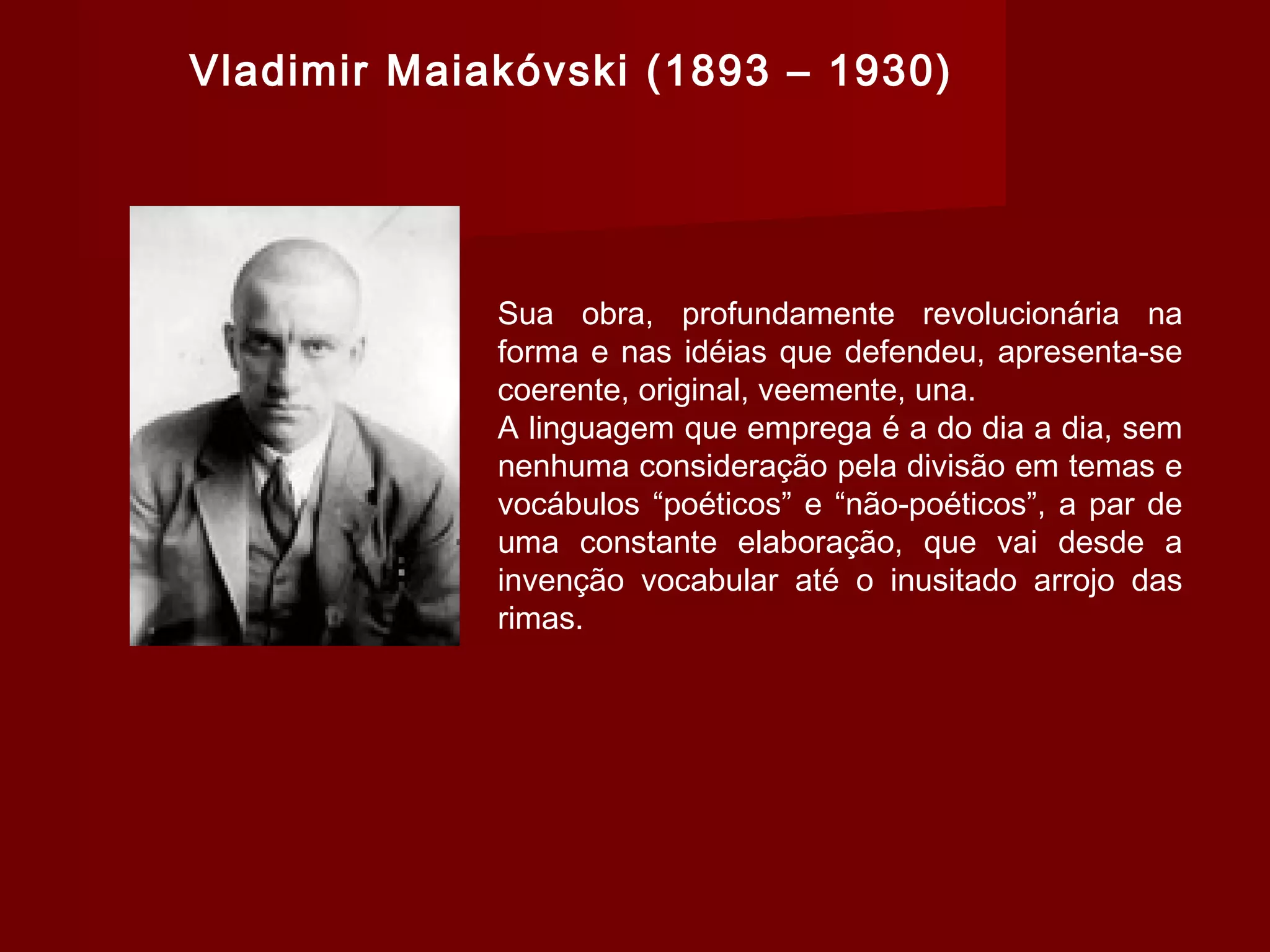 Vladimir Maiakóvski (1893 – 1930)

Sua obra, profundamente revolucionária na forma e nas idéias que defendeu, apresenta-se coerente, original, veemente, una.
A linguagem que emprega é a do dia a dia, sem nenhuma consideração pela divisão em temas e vocábulos “poéticos” e “não-poéticos”, a par de uma constante elaboração, que vai desde a invenção vocabular até o inusitado arrojo das rimas.